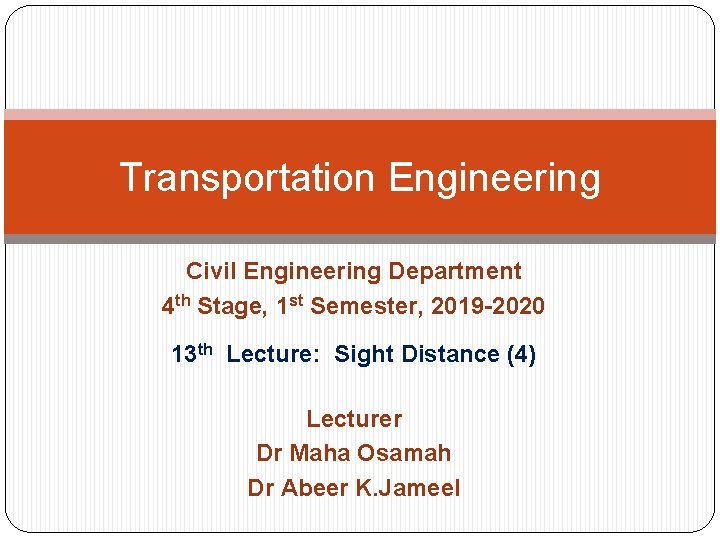 Transportation Engineering

Civil Engineering Department
4$^{th}$ Stage, 1$^{st}$ Semester, 2019-2020

13$^{th}$ Lecture: Sight Distance (4)

Lecturer
Dr Maha Osamah
Dr Abeer K.Jameel